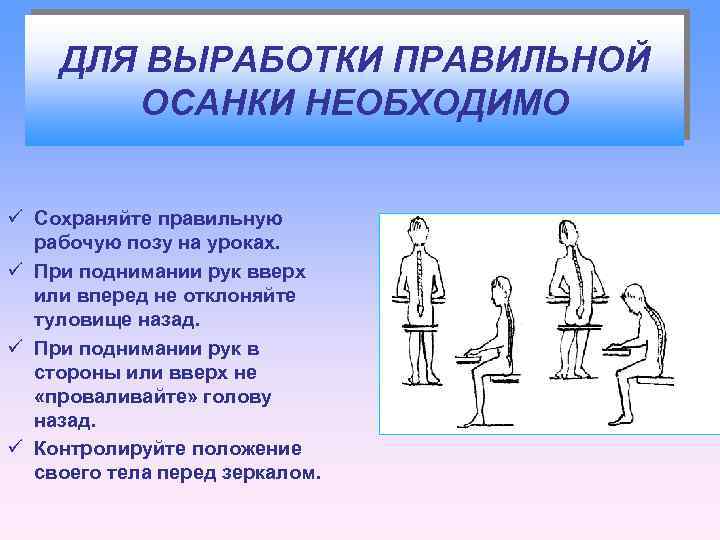 ДЛЯ ВЫРАБОТКИ ПРАВИЛЬНОЙ ОСАНКИ НЕОБХОДИМО

✓ Сохраняйте правильную рабочую позу на уроках.
✓ При поднимании рук вверх или вперед не отклоняйте туловище назад.
✓ При поднимании рук в стороны или вверх не «проваливайте» голову назад.
✓ Контролируйте положение своего тела перед зеркалом.